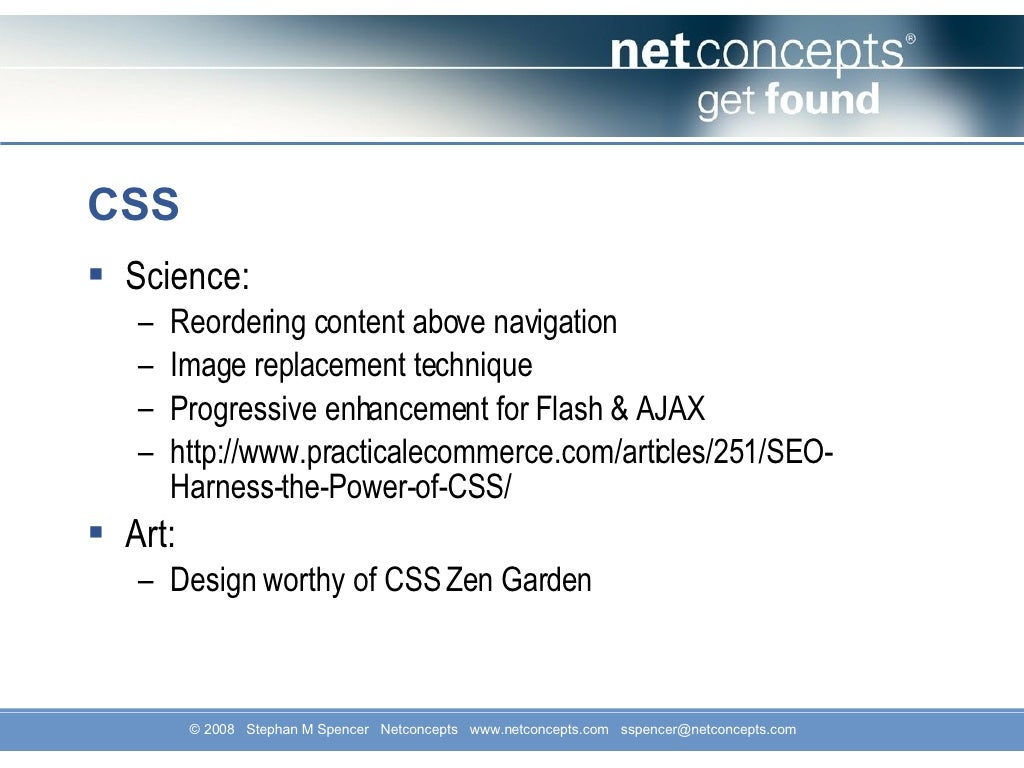 netconcepts®
get found

CSS

▪ Science:
– Reordering content above navigation
– Image replacement technique
– Progressive enhancement for Flash & AJAX
– http://www.practicalecommerce.com/articles/251/SEO-Harness-the-Power-of-CSS/

▪ Art:
– Design worthy of CSS Zen Garden

© 2008 Stephan M Spencer Netconcepts www.netconcepts.com sspencer@netconcepts.com